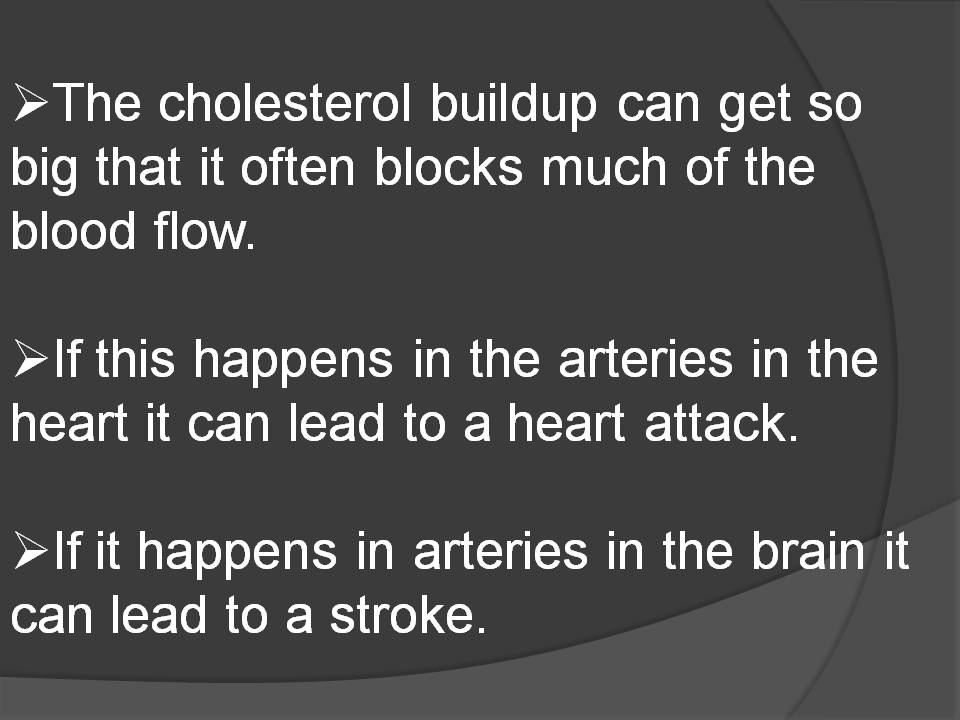 ➢The cholesterol buildup can get so big that it often blocks much of the blood flow.

➢If this happens in the arteries in the heart it can lead to a heart attack.

➢If it happens in arteries in the brain it can lead to a stroke.